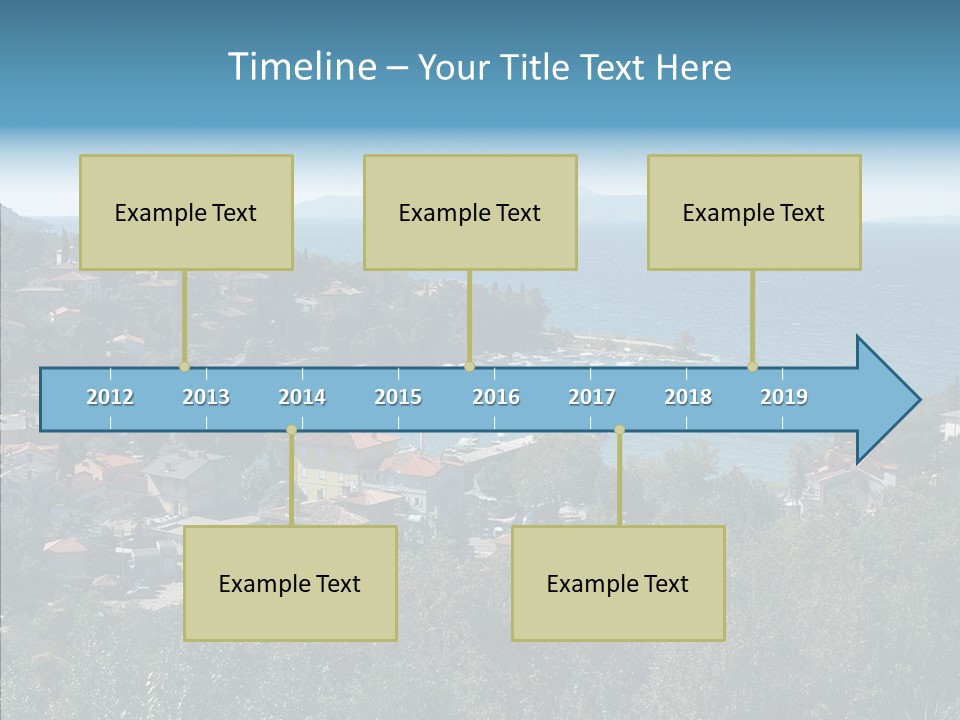 Timeline – Your Title Text Here

Example Text

Example Text

Example Text

2012 2013 2014 2015 2016 2017 2018 2019

Example Text

Example Text